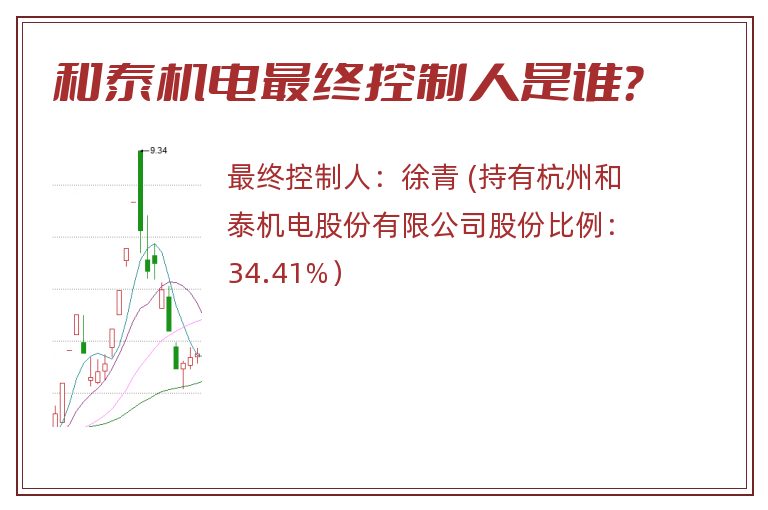 和泰机电最终控制人是谁?

9.34

最终控制人：徐青 (持有杭州和泰机电股份有限公司股份比例：34.41%）